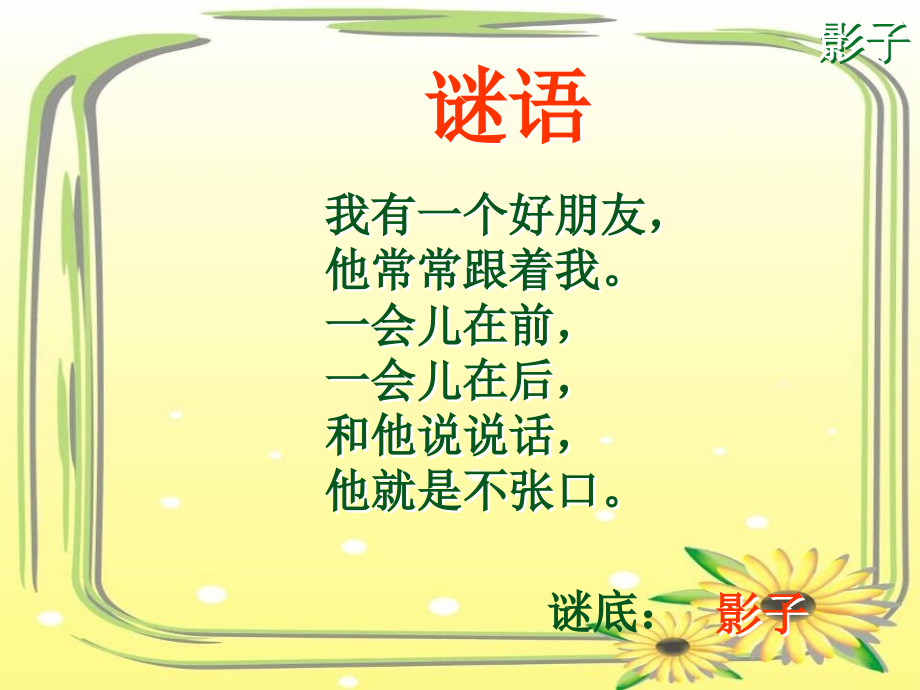 影子

谜语

我有一个好朋友，
他常常跟着我。
一会儿在前，
一会儿在后，
和他说说话，
他就是不张口。

谜底： 影子